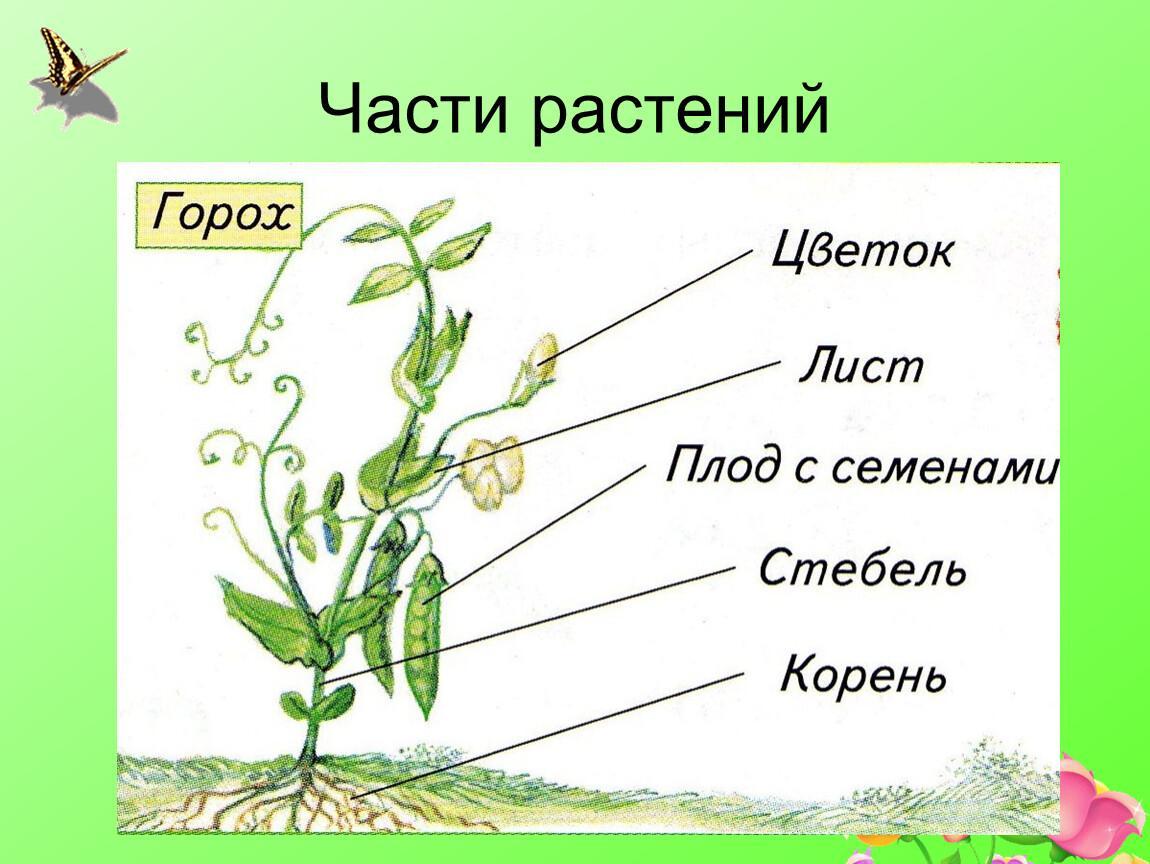 Части растений

Горох

Цветок

Лист

Плод с семенами

Стебель

Корень